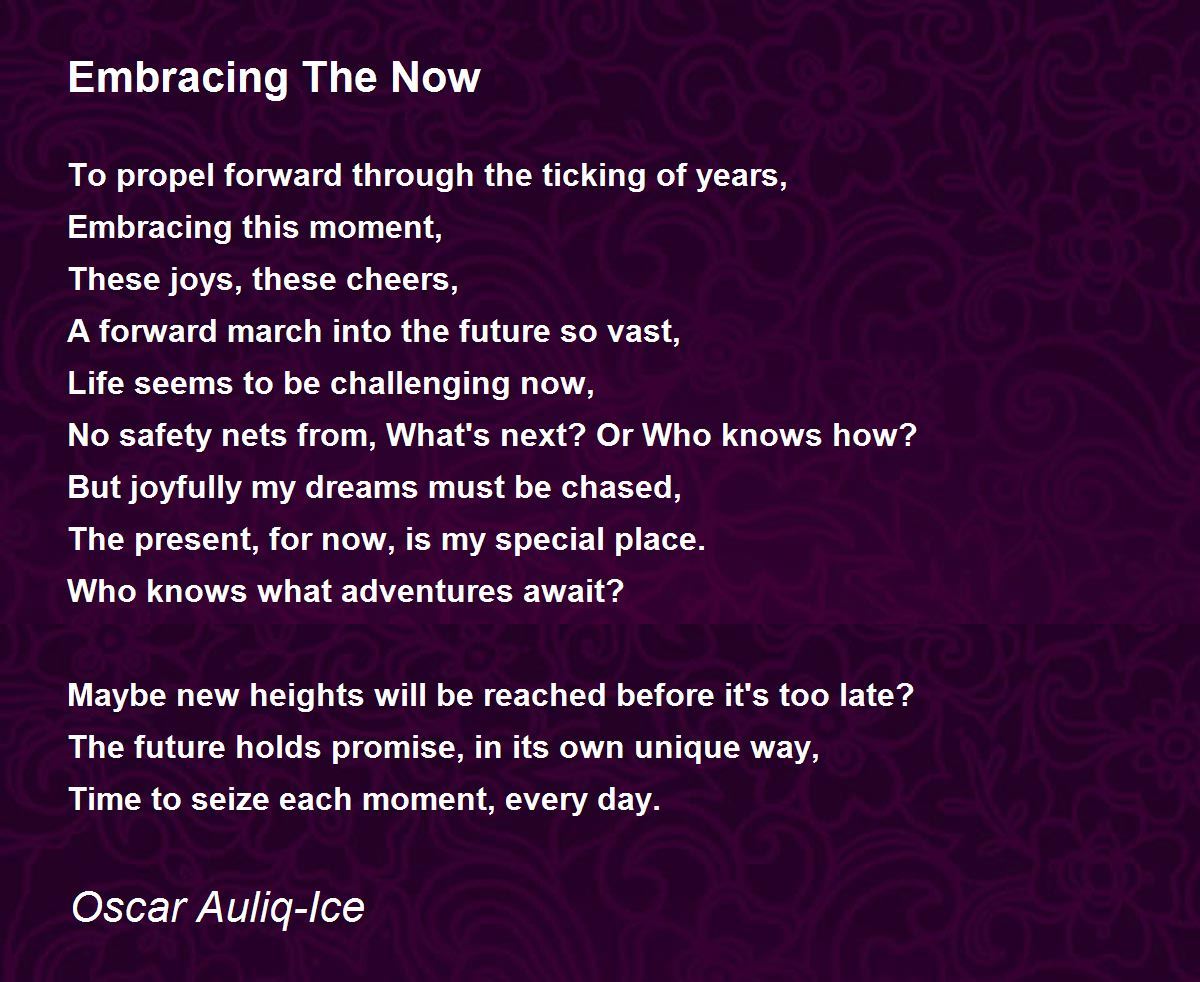 Embracing The Now

To propel forward through the ticking of years,
Embracing this moment,
These joys, these cheers,
A forward march into the future so vast,
Life seems to be challenging now,
No safety nets from, What's next? Or Who knows how?
But joyfully my dreams must be chased,
The present, for now, is my special place.
Who knows what adventures await?

Maybe new heights will be reached before it's too late?
The future holds promise, in its own unique way,
Time to seize each moment, every day.

Oscar Auliq-Ice